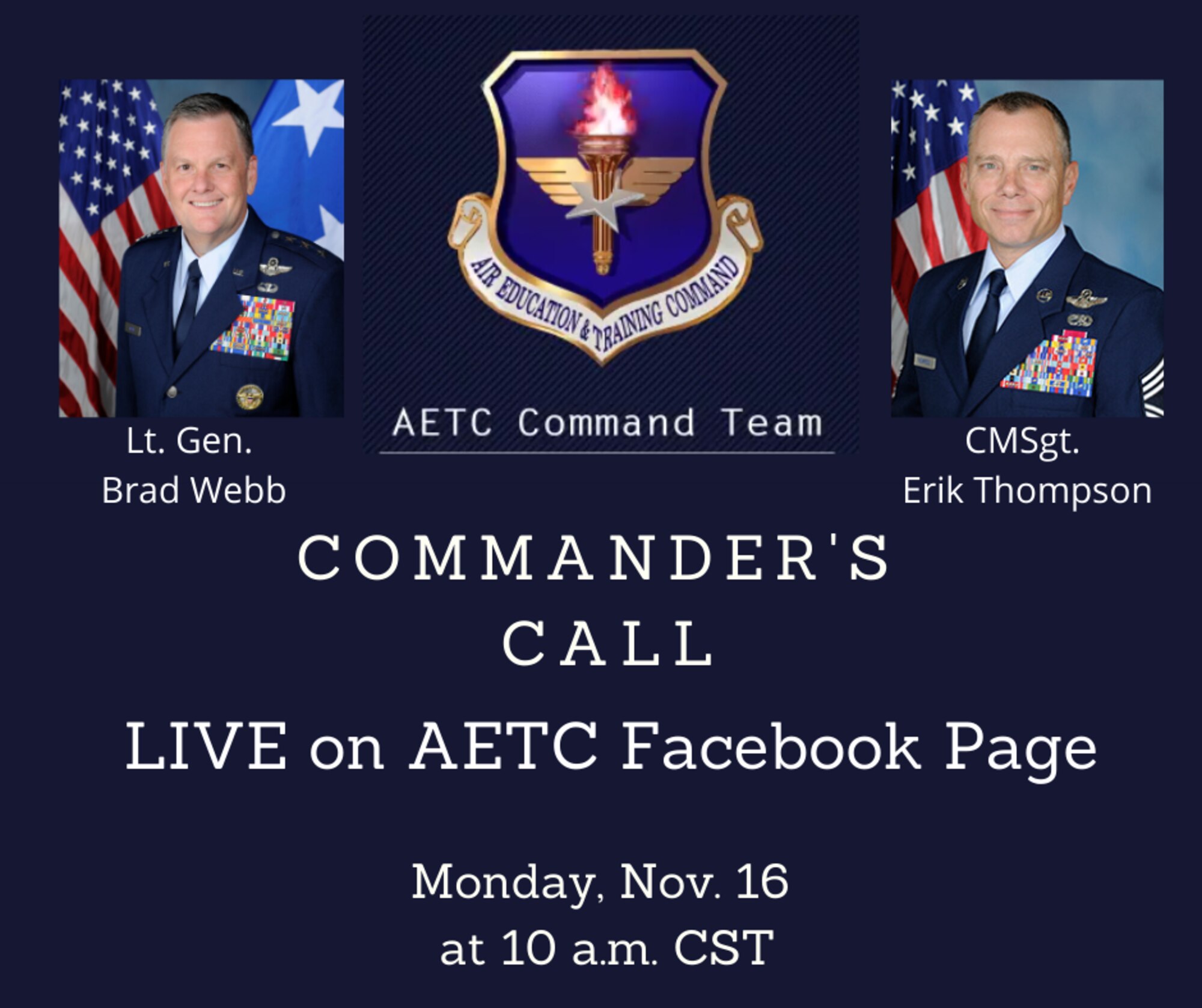 AIR EDUCATION & TRAINING COMMAND

AETC Command Team

Lt. Gen.
Brad Webb

CMSgt.
Erik Thompson

COMMANDER'S CALL

LIVE on AETC Facebook Page

Monday, Nov. 16
at 10 a.m. CST